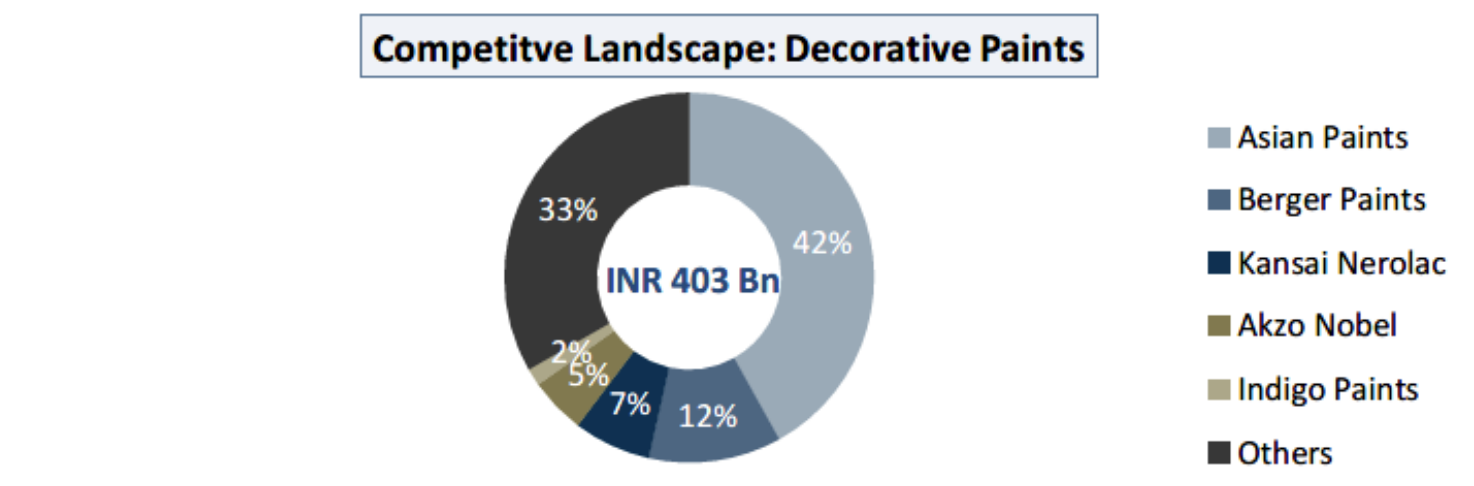 Competitve Landscape: Decorative Paints

33%
42%
INR 403 Bn
2%
5%
7%
12%

Asian Paints
Berger Paints
Kansai Nerolac
Akzo Nobel
Indigo Paints
Others